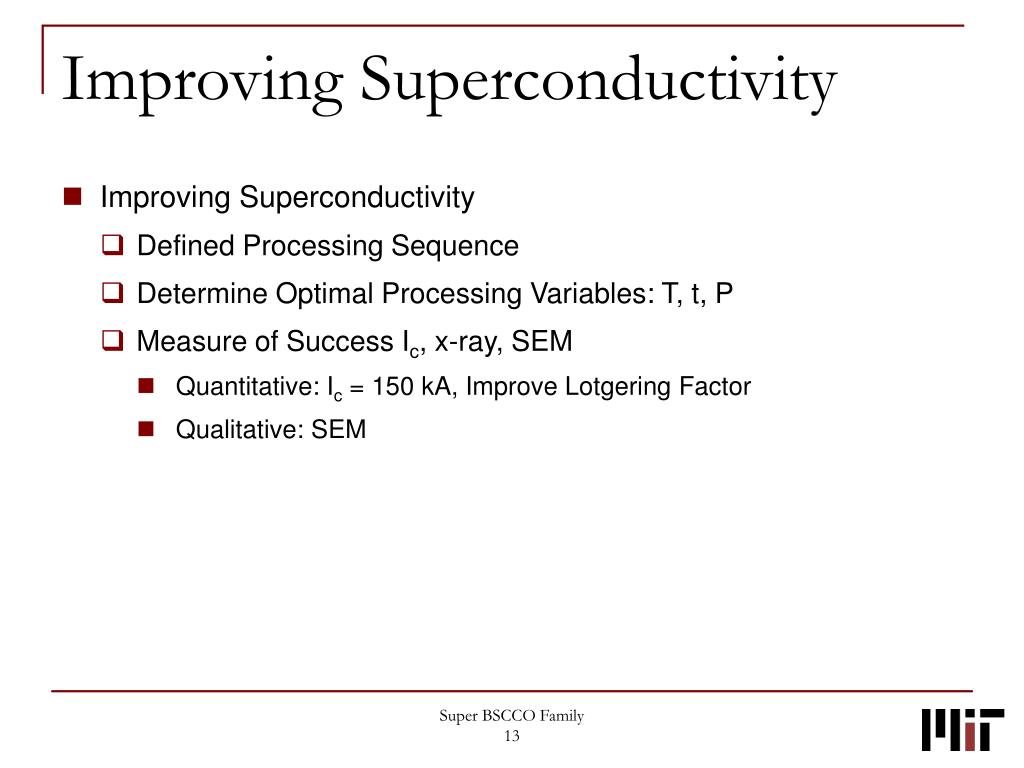 Improving Superconductivity

Improving Superconductivity

Defined Processing Sequence

Determine Optimal Processing Variables: T, t, P

Measure of Success $I_c$, x-ray, SEM

Quantitative: $I_c$ = 150 kA, Improve Lotgering Factor

Qualitative: SEM

Super BSCCO Family
13

MIT